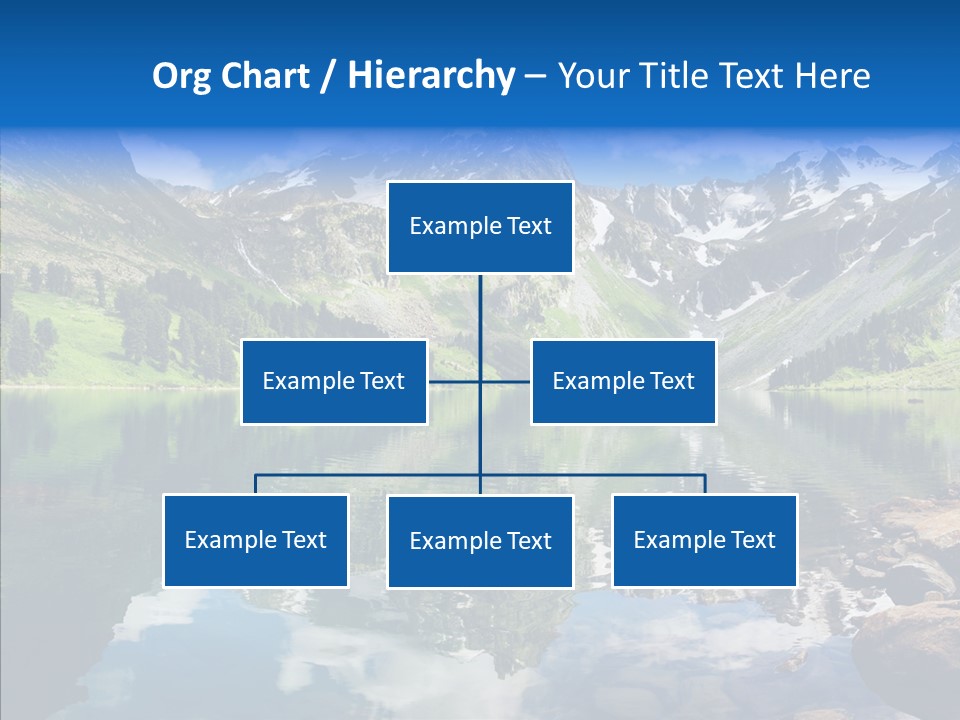 Org Chart / Hierarchy – Your Title Text Here

Example Text

Example Text

Example Text

Example Text

Example Text

Example Text